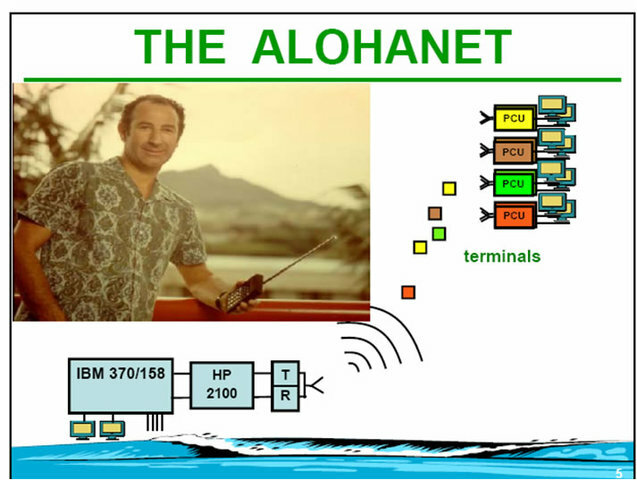 THE ALOHANET

PCU
PCU
PCU
PCU

terminals

IBM 370/158

HP
2100

T
R

5